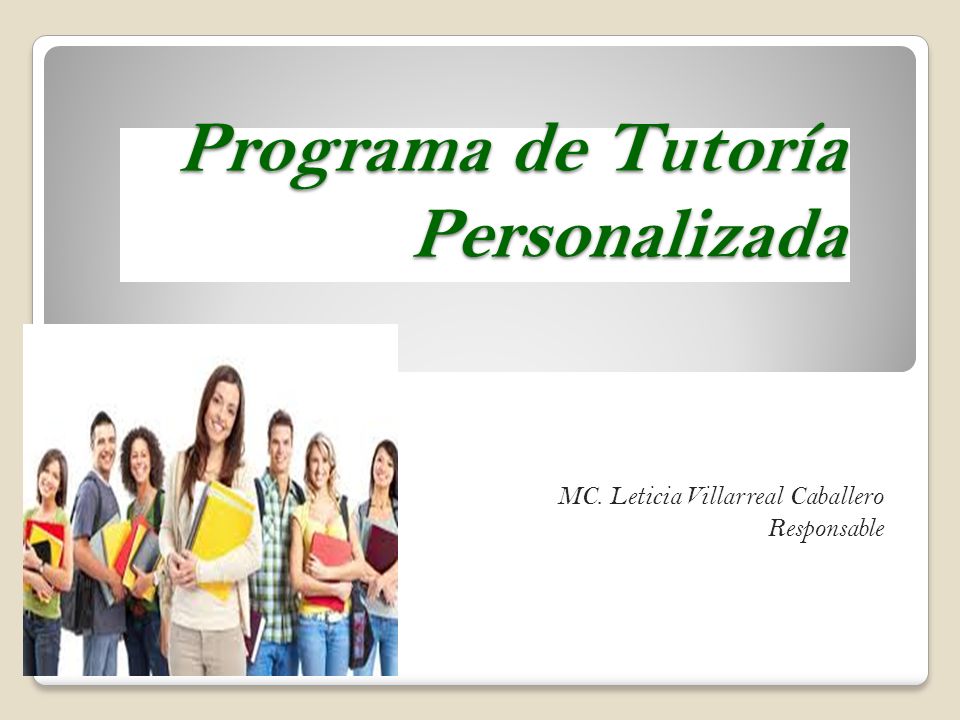 Programa de Tutoría Personalizada

MC. Leticia Villarreal Caballero
Responsable